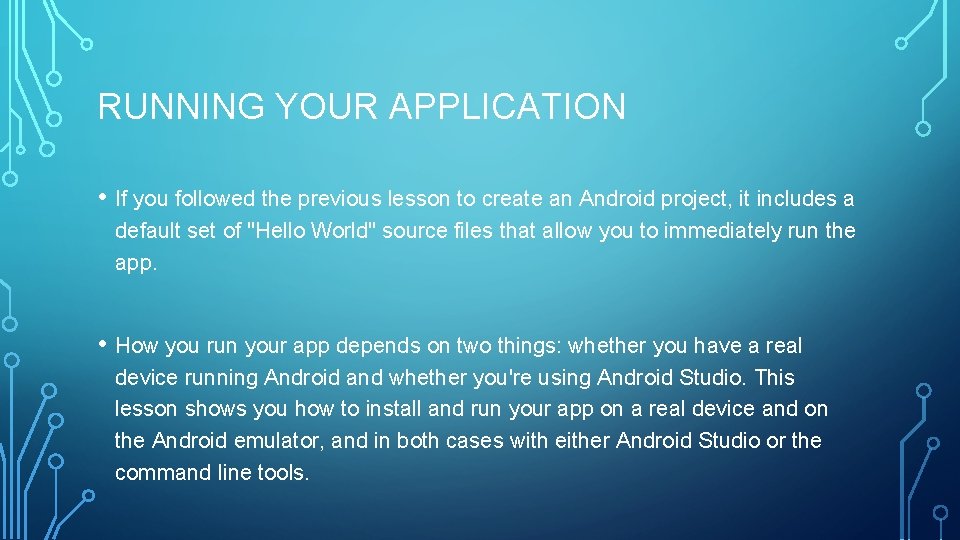 RUNNING YOUR APPLICATION

• If you followed the previous lesson to create an Android project, it includes a default set of "Hello World" source files that allow you to immediately run the app.

• How you run your app depends on two things: whether you have a real device running Android and whether you're using Android Studio. This lesson shows you how to install and run your app on a real device and on the Android emulator, and in both cases with either Android Studio or the command line tools.